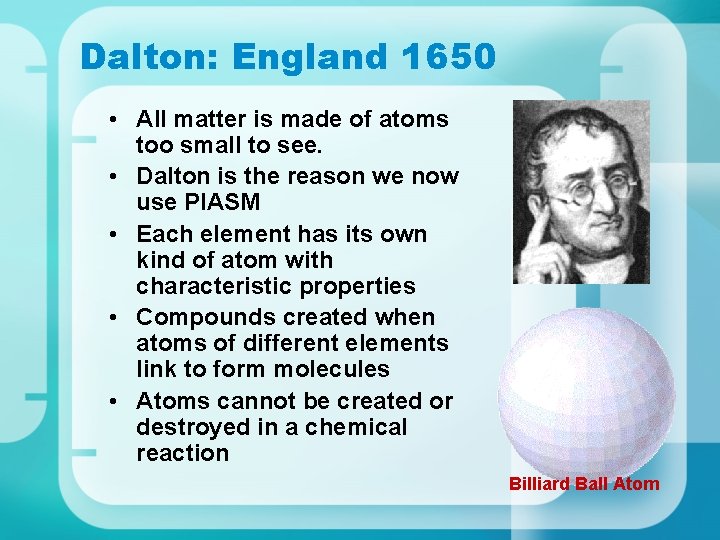 Dalton: England 1650

• All matter is made of atoms too small to see.
• Dalton is the reason we now use PIASM
• Each element has its own kind of atom with characteristic properties
• Compounds created when atoms of different elements link to form molecules
• Atoms cannot be created or destroyed in a chemical reaction

Billiard Ball Atom